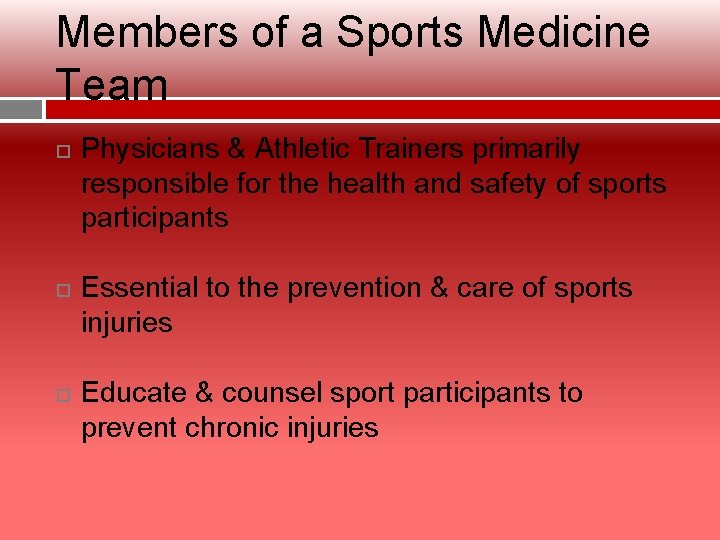 Members of a Sports Medicine Team

Physicians & Athletic Trainers primarily responsible for the health and safety of sports participants

Essential to the prevention & care of sports injuries

Educate & counsel sport participants to prevent chronic injuries